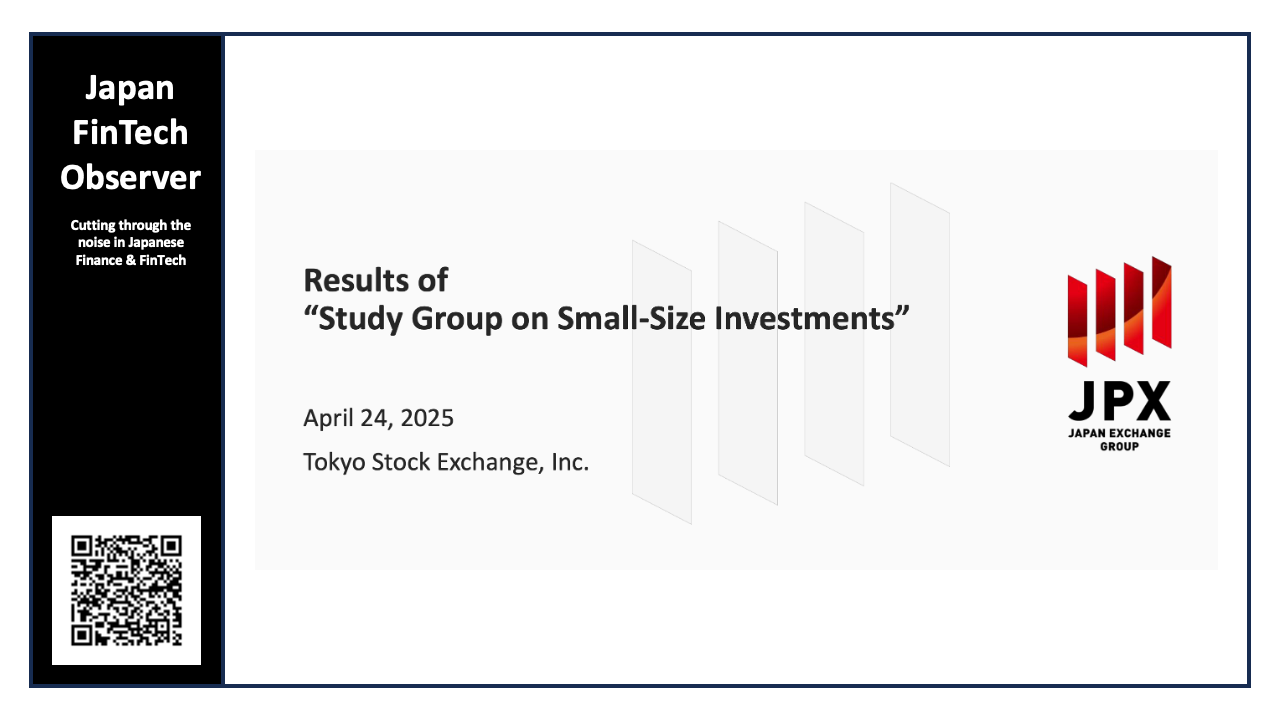 Japan FinTech Observer

Cutting through the noise in Japanese Finance & FinTech

Results of
“Study Group on Small-Size Investments”

April 24, 2025

Tokyo Stock Exchange, Inc.

JPX
JAPAN EXCHANGE GROUP